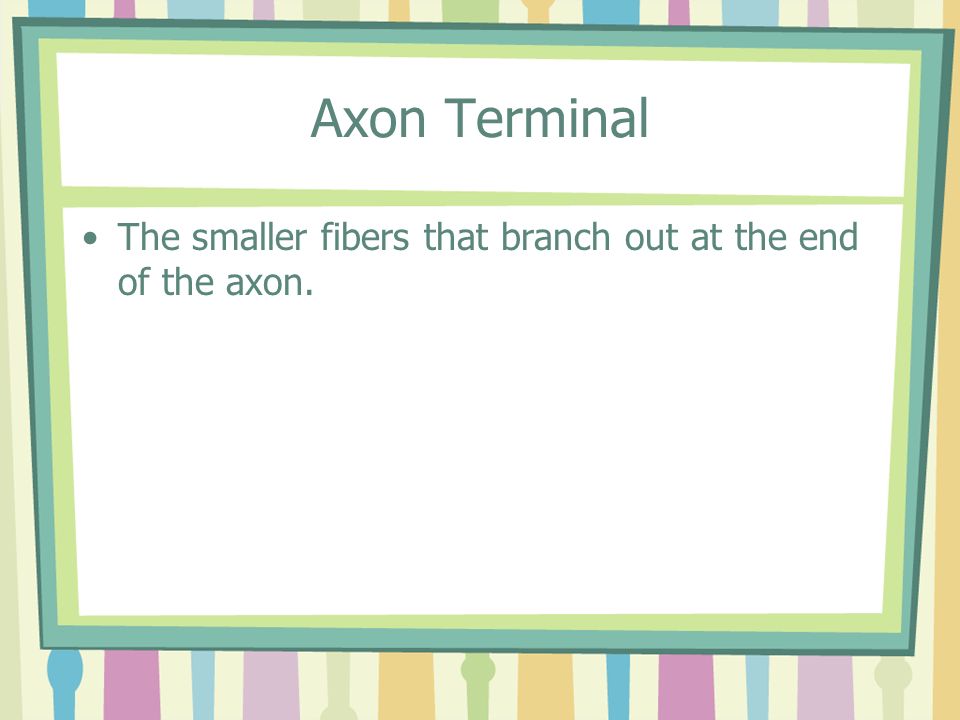 Axon Terminal

• The smaller fibers that branch out at the end of the axon.